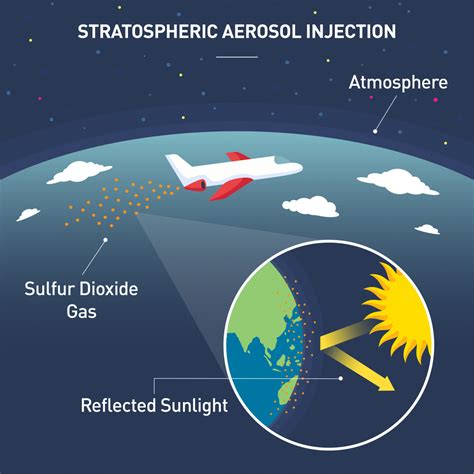 STRATOSPHERIC AEROSOL INJECTION

Atmosphere

Sulfur Dioxide Gas

Reflected Sunlight